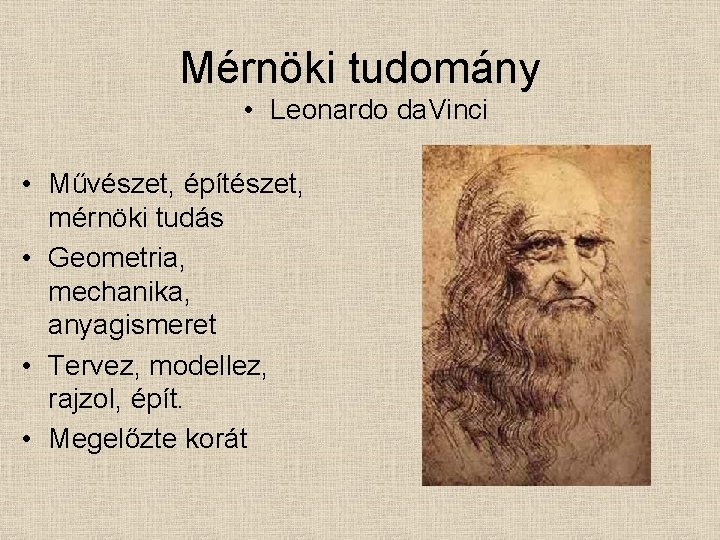 Mérnöki tudomány

• Leonardo daVinci

• Művészet, építészet, mérnöki tudás
• Geometria, mechanika, anyagismeret
• Tervez, modellez, rajzol, épít.
• Megelőzte korát